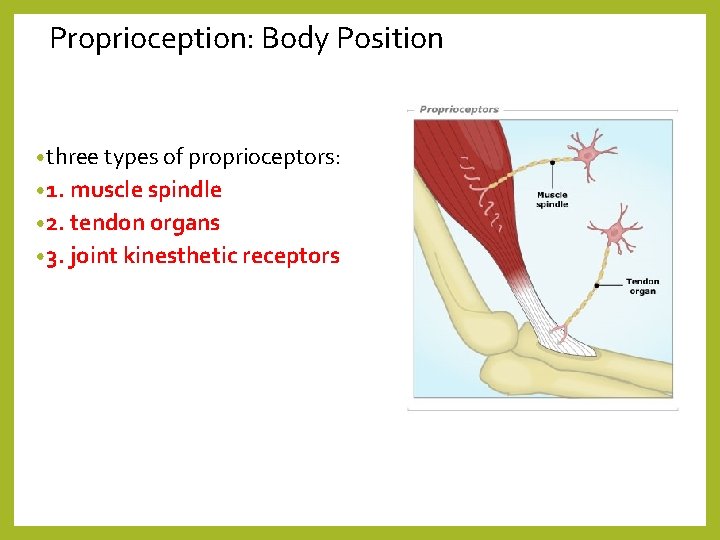 Proprioception: Body Position

•three types of proprioceptors:
•1. muscle spindle
•2. tendon organs
•3. joint kinesthetic receptors

Proprioceptors

Muscle spindle

Tendon organ